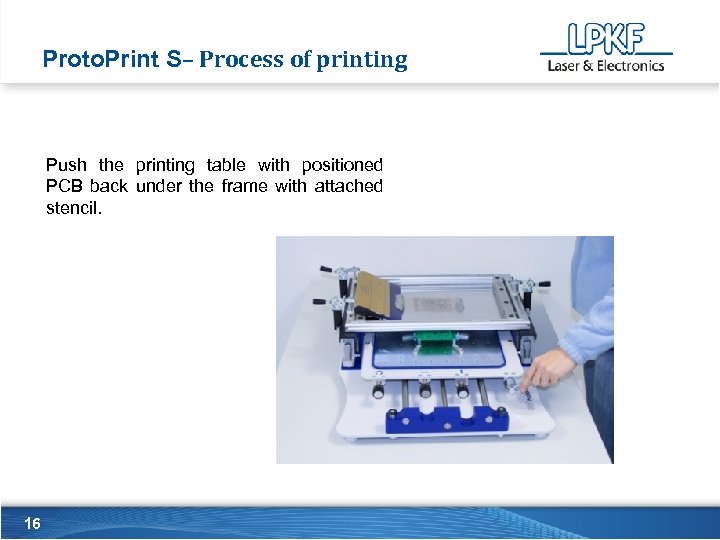 ProtoPrint S– Process of printing

LPKF
Laser & Electronics

Push the printing table with positioned PCB back under the frame with attached stencil.

16